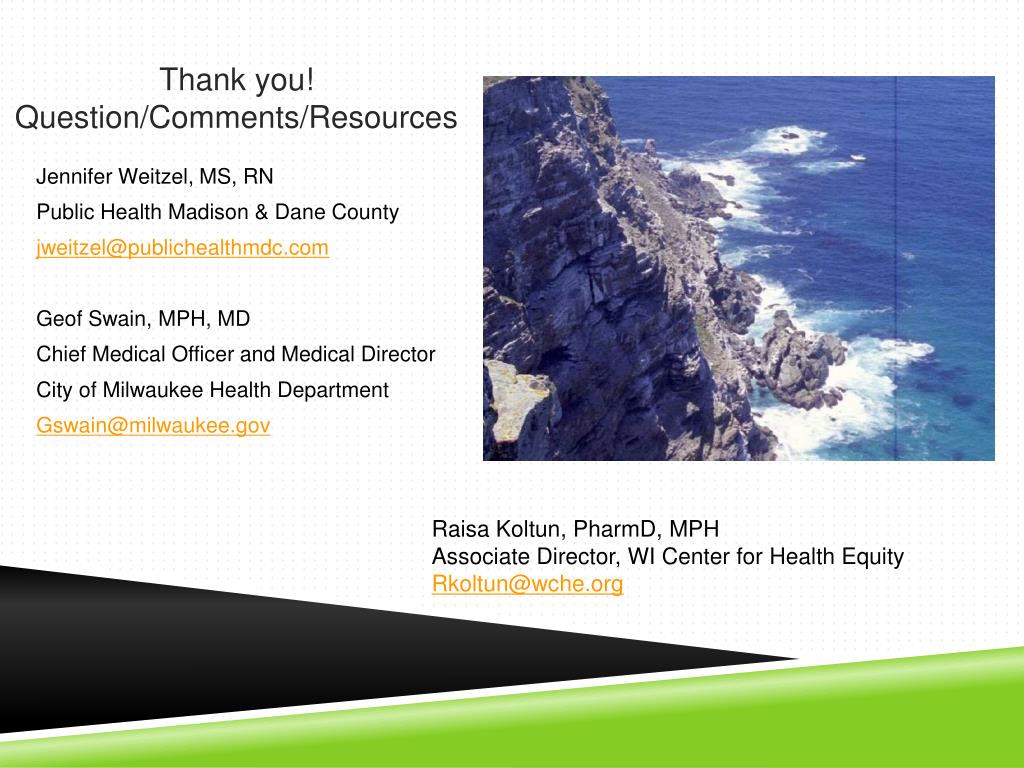 Thank you!
Question/Comments/Resources

Jennifer Weitzel, MS, RN
Public Health Madison & Dane County
jweitzel@publichealthmdc.com

Geof Swain, MPH, MD
Chief Medical Officer and Medical Director
City of Milwaukee Health Department
Gswain@milwaukee.gov

Raisa Koltun, PharmD, MPH
Associate Director, WI Center for Health Equity
Rkoltun@wche.org